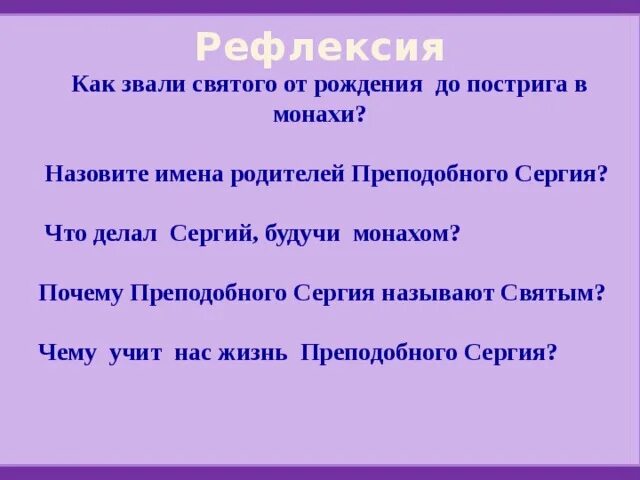 Рефлексия

Как звали святого от рождения до пострига в монахи?

Назовите имена родителей Преподобного Сергия?

Что делал Сергий, будучи монахом?

Почему Преподобного Сергия называют Святым?

Чему учит нас жизнь Преподобного Сергия?